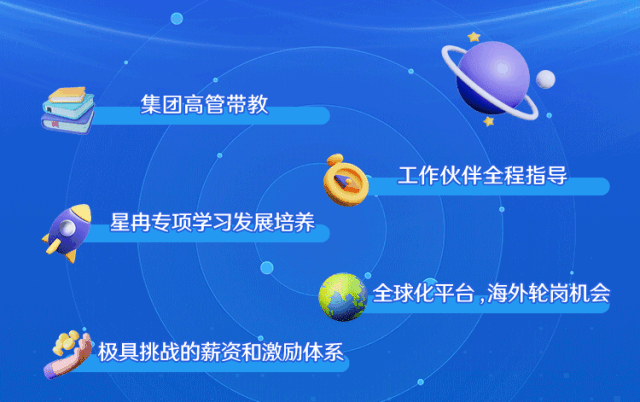 集团高管带教

工作伙伴全程指导

星冉专项学习发展培养

全球化平台，海外轮岗机会

极具挑战的薪资和激励体系